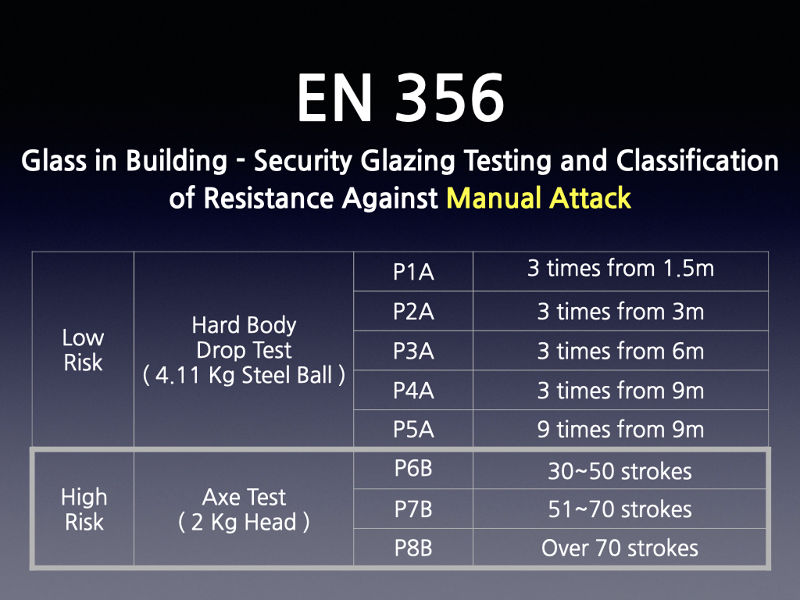 EN 356

Glass in Building - Security Glazing Testing and Classification of Resistance Against Manual Attack

| | | | |
|---|---|---|---|
| Low Risk | Hard Body Drop Test ( 4.11 Kg Steel Ball ) | P1A | 3 times from 1.5m |
| | | P2A | 3 times from 3m |
| | | P3A | 3 times from 6m |
| | | P4A | 3 times from 9m |
| | | P5A | 9 times from 9m |
| High Risk | Axe Test ( 2 Kg Head ) | P6B | 30~50 strokes |
| | | P7B | 51~70 strokes |
| | | P8B | Over 70 strokes |